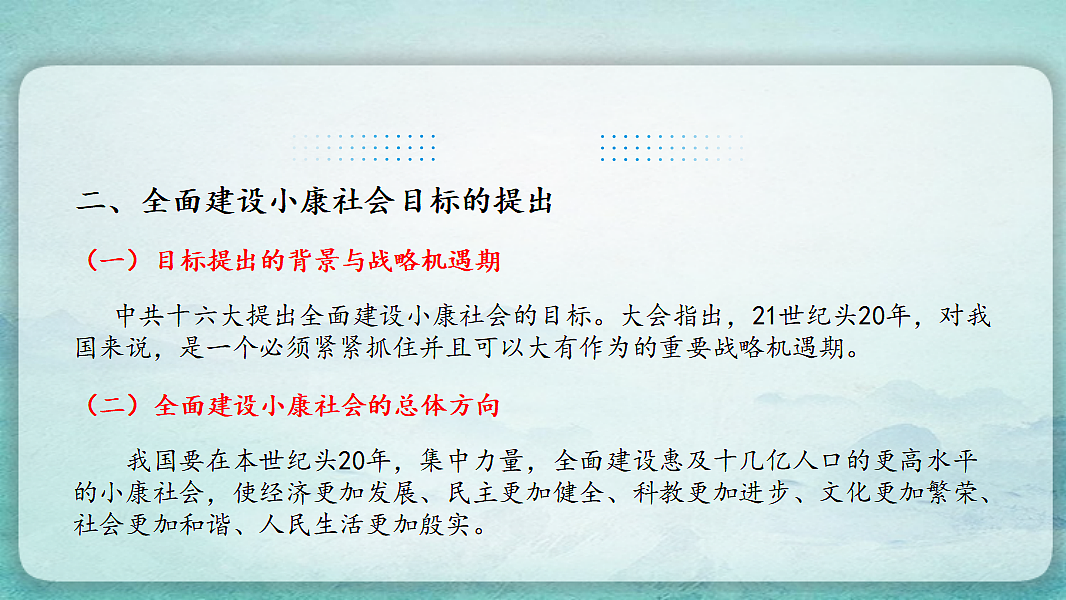 二、全面建设小康社会目标的提出

（一）目标提出的背景与战略机遇期

中共十六大提出全面建设小康社会的目标。大会指出，21世纪头20年，对我国来说，是一个必须紧紧抓住并且可以大有作为的重要战略机遇期。

（二）全面建设小康社会的总体方向

我国要在本世纪头20年，集中力量，全面建设惠及十几亿人口的更高水平的小康社会，使经济更加发展、民主更加健全、科教更加进步、文化更加繁荣、社会更加和谐、人民生活更加殷实。